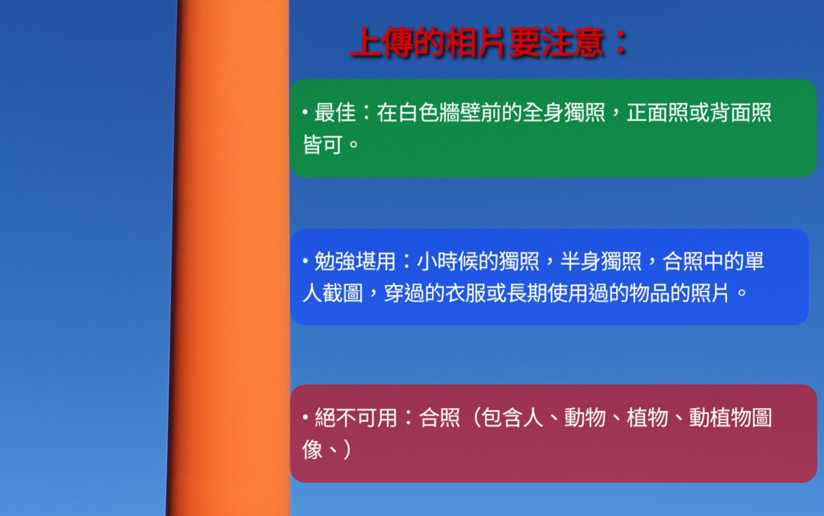 上傳的相片要注意：

• 最佳：在白色牆壁前的全身獨照，正面照或背面照皆可。

• 勉強堪用：小時候的獨照，半身獨照，合照中的單人截圖，穿過的衣服或長期使用過的物品的照片。

• 絕不可用：合照（包含人、動物、植物、動植物圖像、）